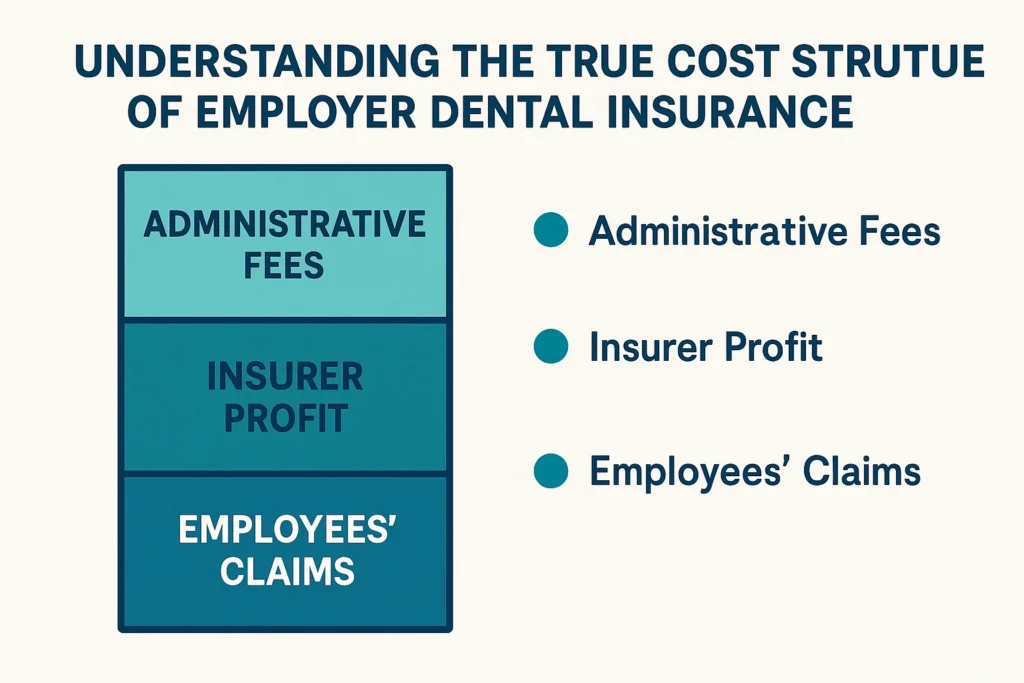 UNDERSTANDING THE TRUE COST STRUTUE OF EMPLOYER DENTAL INSURANCE

ADMINISTRATIVE FEES

INSURER PROFIT

EMPLOYEES' CLAIMS

Administrative Fees

Insurer Profit

Employees' Claims